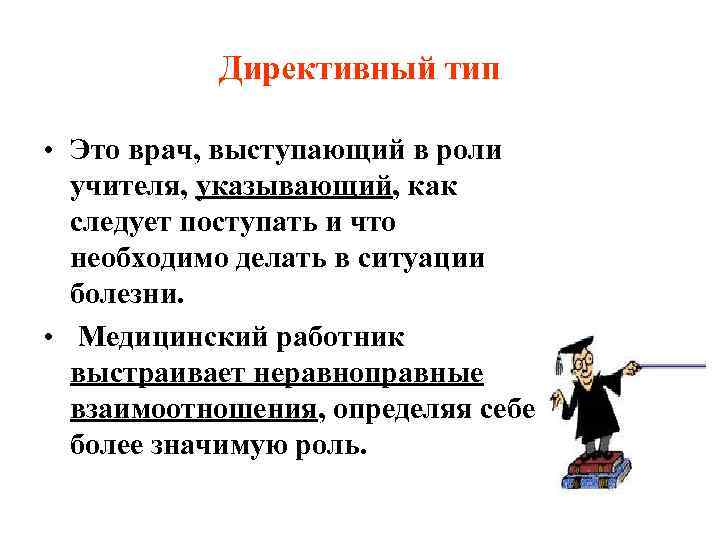 Директивный тип

• Это врач, выступающий в роли учителя, указывающий, как следует поступать и что необходимо делать в ситуации болезни.

• Медицинский работник выстраивает неравноправные взаимоотношения, определяя себе более значимую роль.